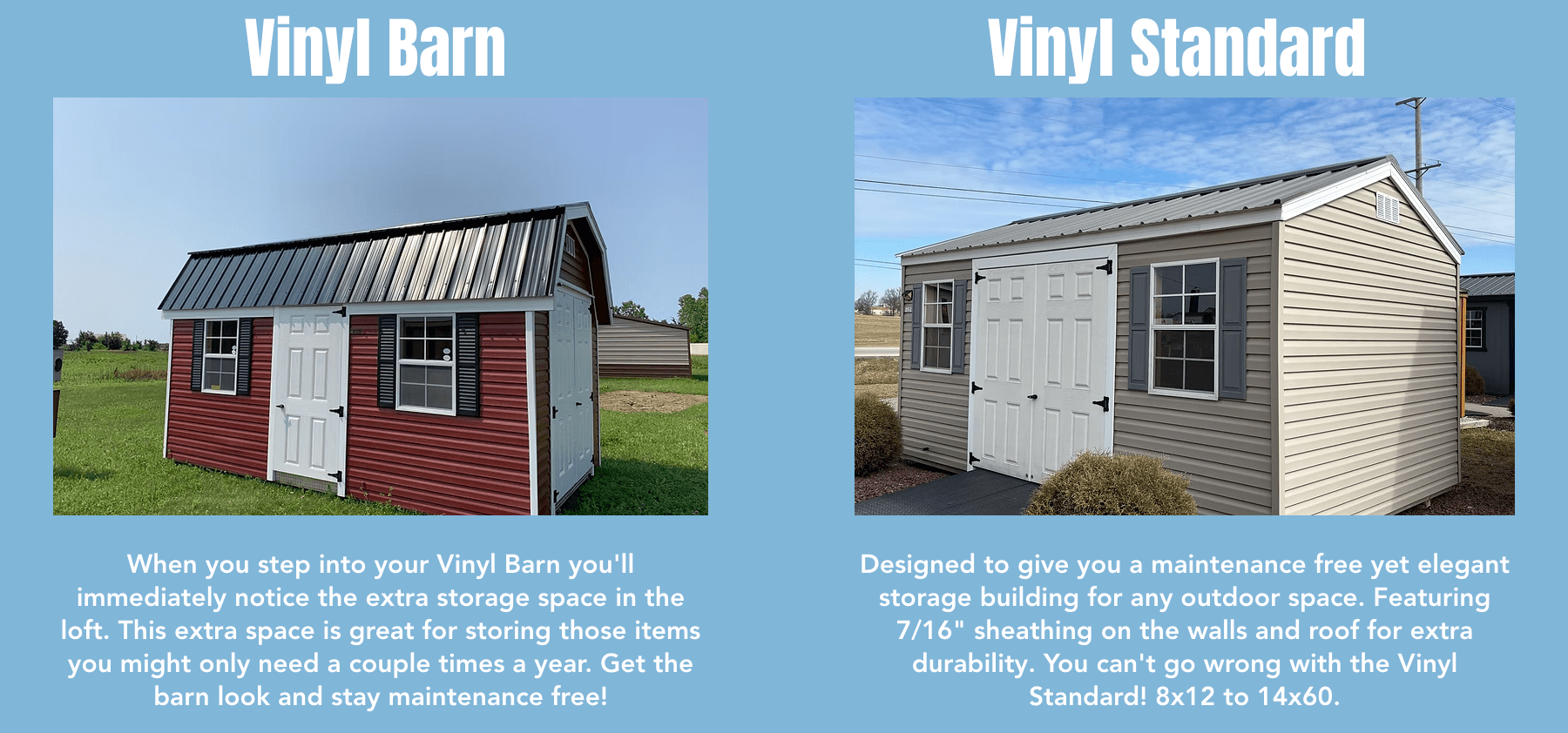 Vinyl Barn

When you step into your Vinyl Barn you'll immediately notice the extra storage space in the loft. This extra space is great for storing those items you might only need a couple times a year. Get the barn look and stay maintenance free!

Vinyl Standard

Designed to give you a maintenance free yet elegant storage building for any outdoor space. Featuring 7/16" sheathing on the walls and roof for extra durability. You can't go wrong with the Vinyl Standard! 8x12 to 14x60.